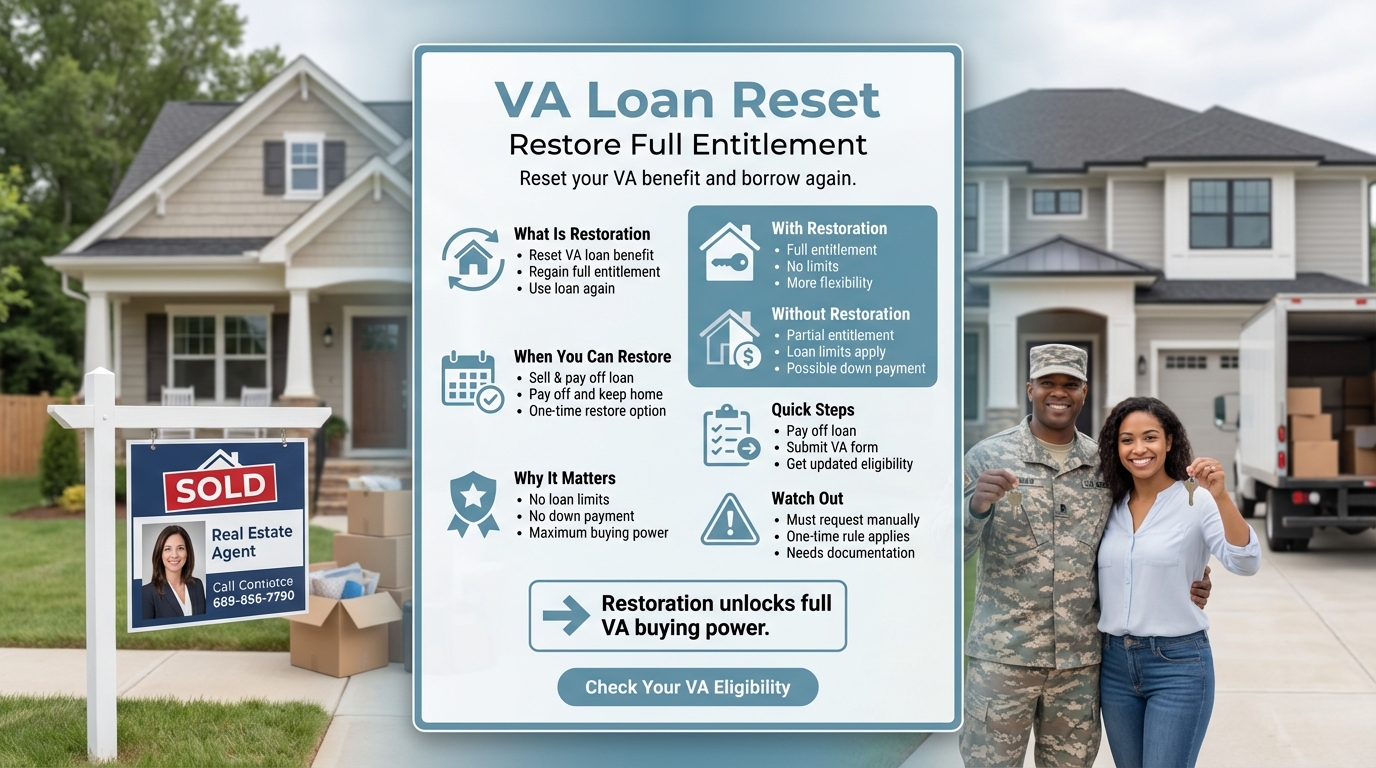 SOLD

Real Estate Agent

Call Contiotce
689-856-7790

VA Loan Reset

Restore Full Entitlement

Reset your VA benefit and borrow again.

What Is Restoration
• Reset VA loan benefit
• Regain full entitlement
• Use loan again

When You Can Restore
• Sell & pay off loan
• Pay off and keep home
• One-time restore option

Why It Matters
• No loan limits
• No down payment
• Maximum buying power

With Restoration
• Full entitlement
• No limits
• More flexibility

Without Restoration
• Partial entitlement
• Loan limits apply
• Possible down payment

Quick Steps
• Pay off loan
• Submit VA form
• Get updated eligibility

Watch Out
• Must request manually
• One-time rule applies
• Needs documentation

Restoration unlocks full VA buying power.

Check Your VA Eligibility